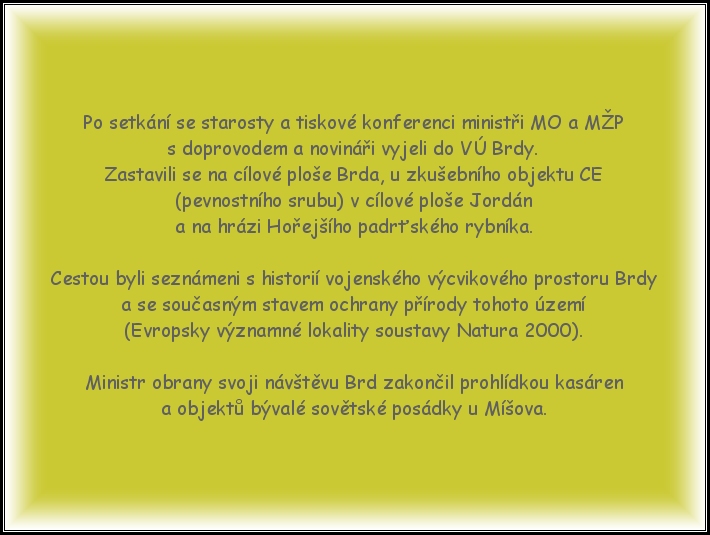 Po setkání se starosty a tiskové konferenci ministři MO a MŽP s doprovodem a novináři vyjeli do VÚ Brdy.
Zastavili se na cílové ploše Brda, u zkušebního objektu CE (pevnostního srubu) v cílové ploše Jordán a na hrázi Hořejšího padrťského rybníka.

Cestou byli seznámeni s historií vojenského výcvikového prostoru Brdy a se současným stavem ochrany přírody tohoto území (Evropsky významné lokality soustavy Natura 2000).

Ministr obrany svoji návštěvu Brd zakončil prohlídkou kasáren a objektů bývalé sovětské posádky u Míšova.